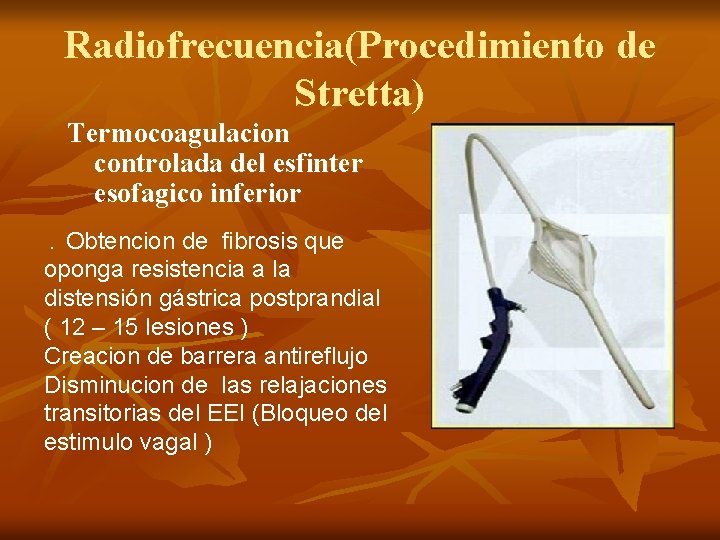 Radiofrecuencia(Procedimiento de Stretta)

Termocoagulacion controlada del esfinter esofagico inferior

. Obtencion de fibrosis que oponga resistencia a la distensión gástrica postprandial ( 12 – 15 lesiones )
Creacion de barrera antireflujo
Disminucion de las relajaciones transitorias del EEI (Bloqueo del estimulo vagal )